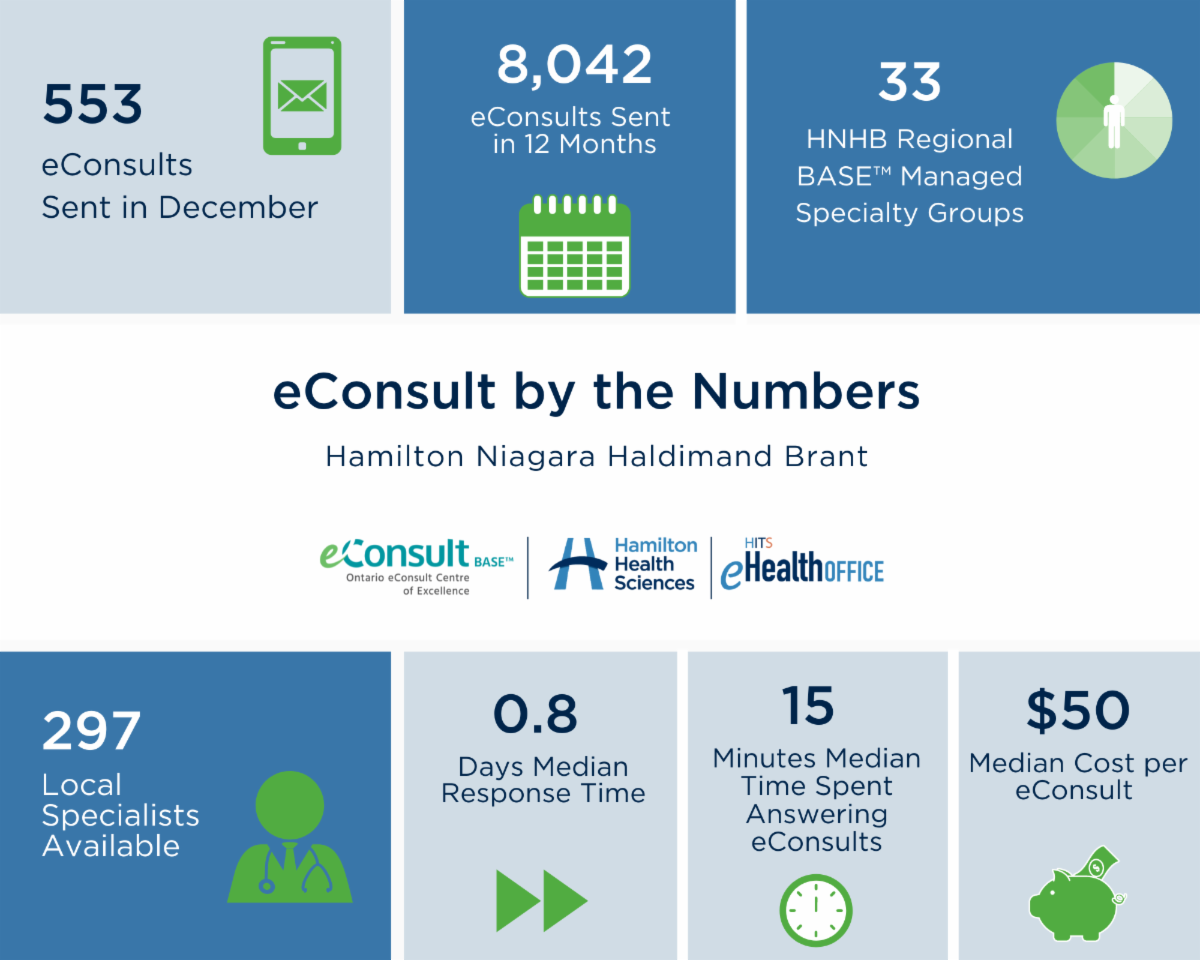 553
eConsults
Sent in December

8,042
eConsults Sent
in 12 Months

33
HNHB Regional
BASE™ Managed
Specialty Groups

eConsult by the Numbers

Hamilton Niagara Haldimand Brant

eConsult BASE™
Ontario eConsult Centre of Excellence

Hamilton Health Sciences

HITS eHealthOFFICE

297
Local
Specialists
Available

0.8
Days Median
Response Time

15
Minutes Median
Time Spent
Answering
eConsults

$50
Median Cost per
eConsult